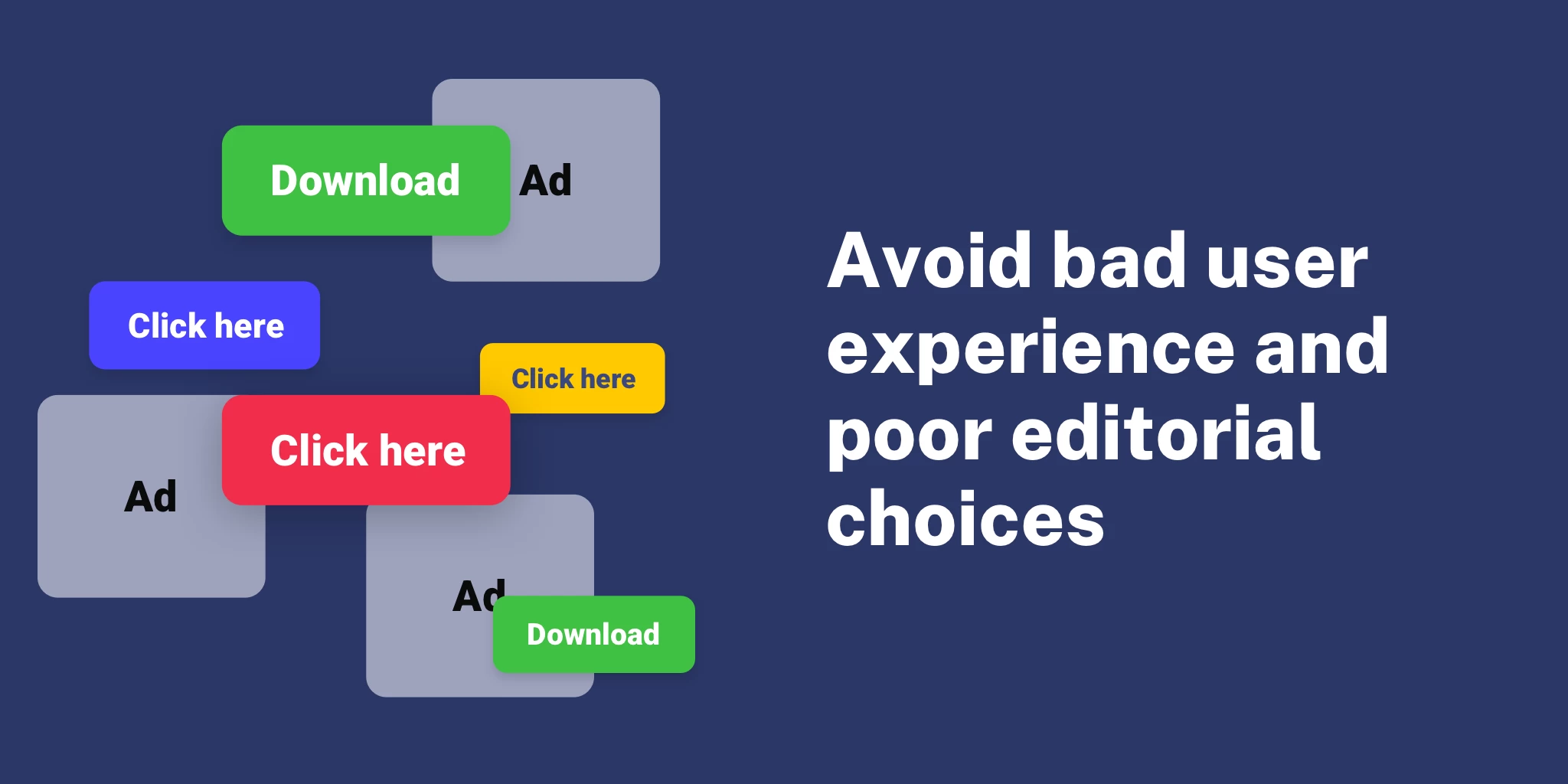 Download

Ad

Click here

Click here

Click here

Ad

Ad

Download

Avoid bad user experience and poor editorial choices